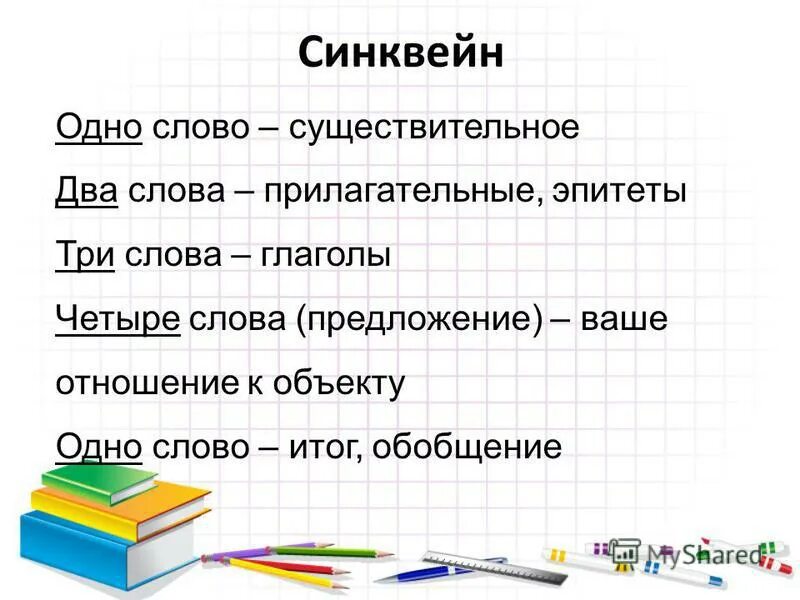 Синквейн

Одно слово – существительное

Два слова – прилагательные, эпитеты

Три слова – глаголы

Четыре слова (предложение) – ваше отношение к объекту

Одно слово – итог, обобщение

MyShared